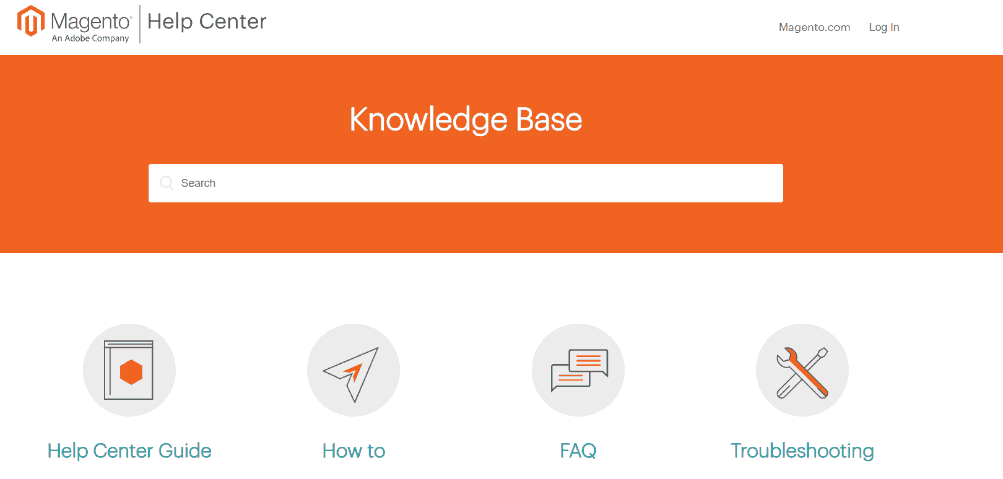 Magento
An Adobe Company

Help Center

Magento.com Log In

Knowledge Base

Search

Help Center Guide

How to

FAQ

Troubleshooting